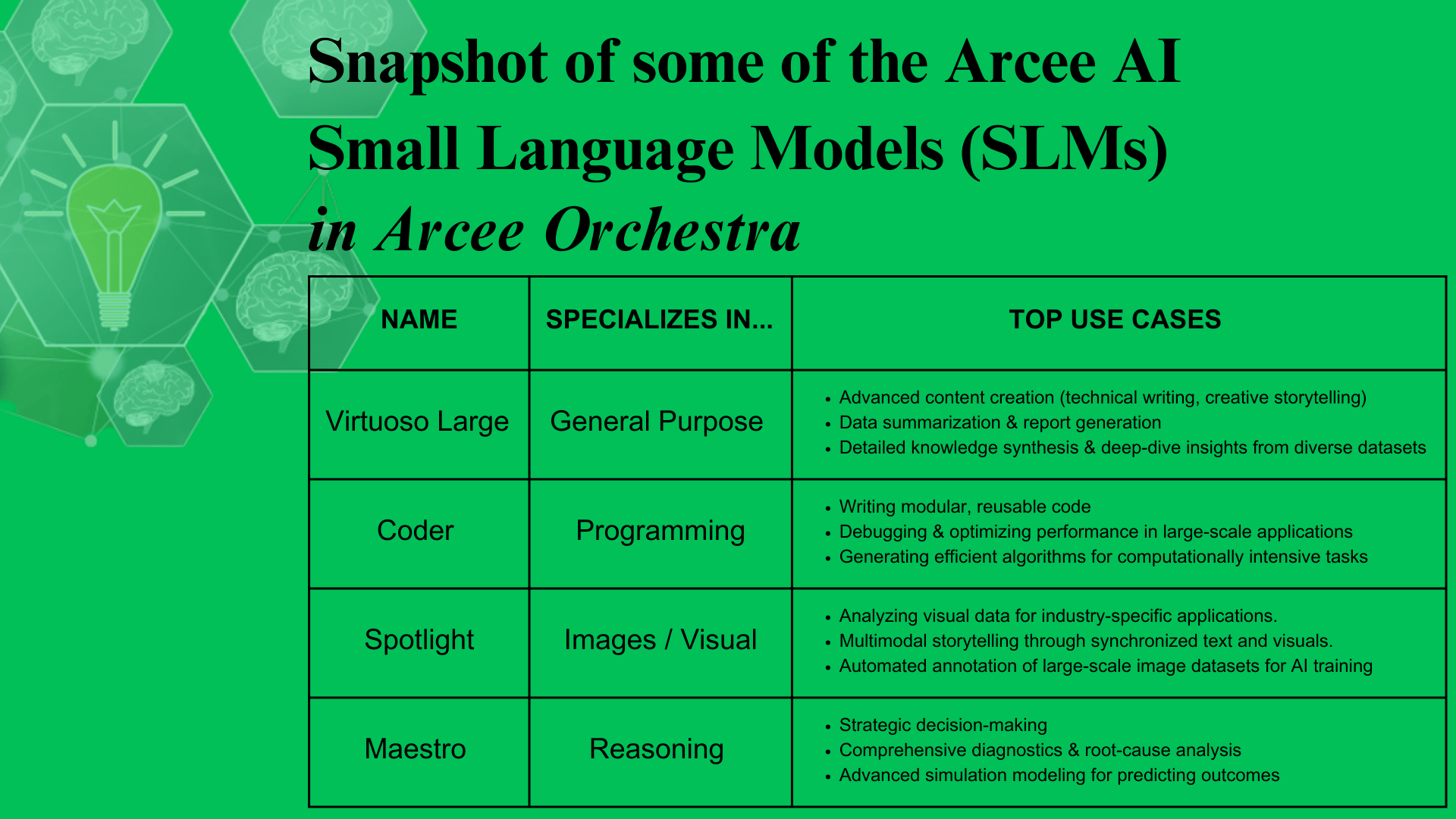 Snapshot of some of the Arcee AI Small Language Models (SLMs) in Arcee Orchestra

| NAME | SPECIALIZES IN... | TOP USE CASES |
|---|---|---|
| Virtuoso Large | General Purpose | • Advanced content creation (technical writing, creative storytelling) • Data summarization & report generation • Detailed knowledge synthesis & deep-dive insights from diverse datasets |
| Coder | Programming | • Writing modular, reusable code • Debugging & optimizing performance in large-scale applications • Generating efficient algorithms for computationally intensive tasks |
| Spotlight | Images / Visual | • Analyzing visual data for industry-specific applications. • Multimodal storytelling through synchronized text and visuals. • Automated annotation of large-scale image datasets for AI training |
| Maestro | Reasoning | • Strategic decision-making • Comprehensive diagnostics & root-cause analysis • Advanced simulation modeling for predicting outcomes |